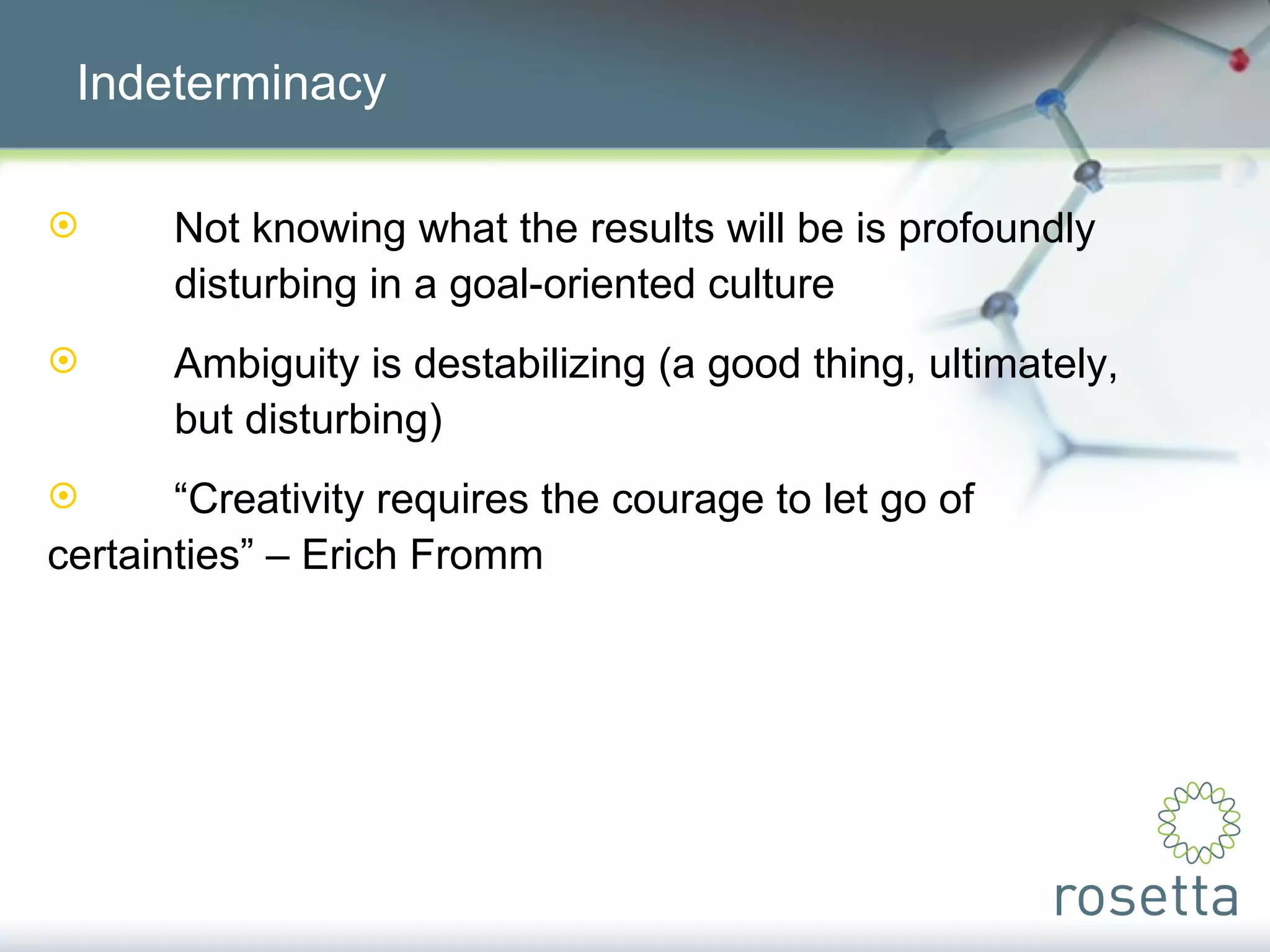 Indeterminacy

Not knowing what the results will be is profoundly disturbing in a goal-oriented culture

Ambiguity is destabilizing (a good thing, ultimately, but disturbing)

“Creativity requires the courage to let go of certainties” – Erich Fromm

rosetta